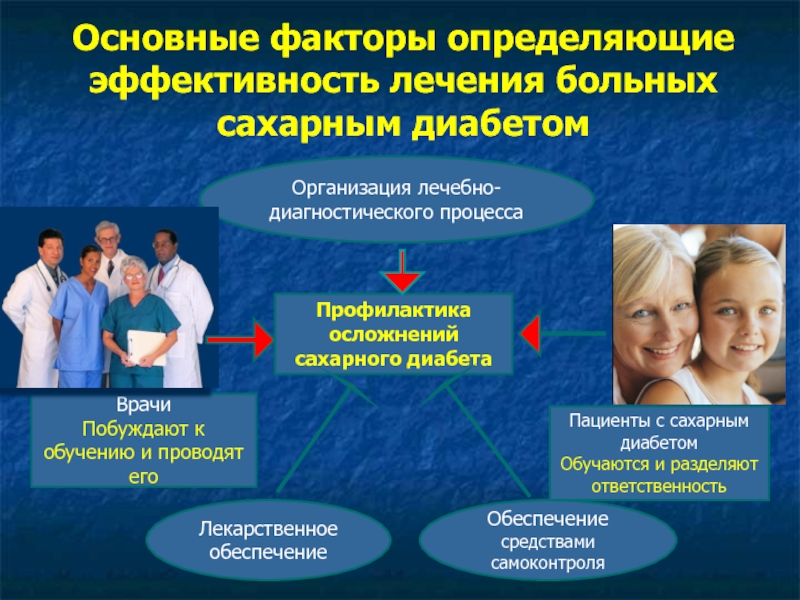 Основные факторы определяющие эффективность лечения больных сахарным диабетом

Организация лечебно-диагностического процесса

Профилактика осложнений сахарного диабета

Врачи
Побуждают к обучению и проводят его

Пациенты с сахарным диабетом
Обучаются и разделяют ответственность

Лекарственное обеспечение

Обеспечение средствами самоконтроля